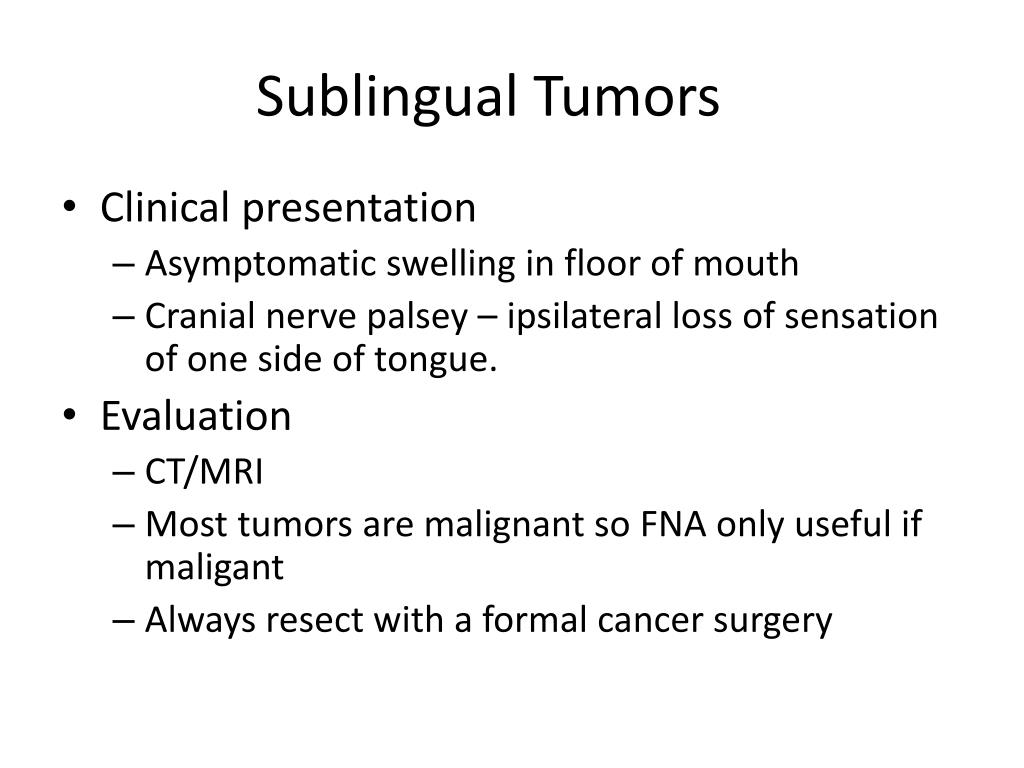 Sublingual Tumors

• Clinical presentation
– Asymptomatic swelling in floor of mouth
– Cranial nerve palsey – ipsilateral loss of sensation of one side of tongue.
• Evaluation
– CT/MRI
– Most tumors are malignant so FNA only useful if maligant
– Always resect with a formal cancer surgery